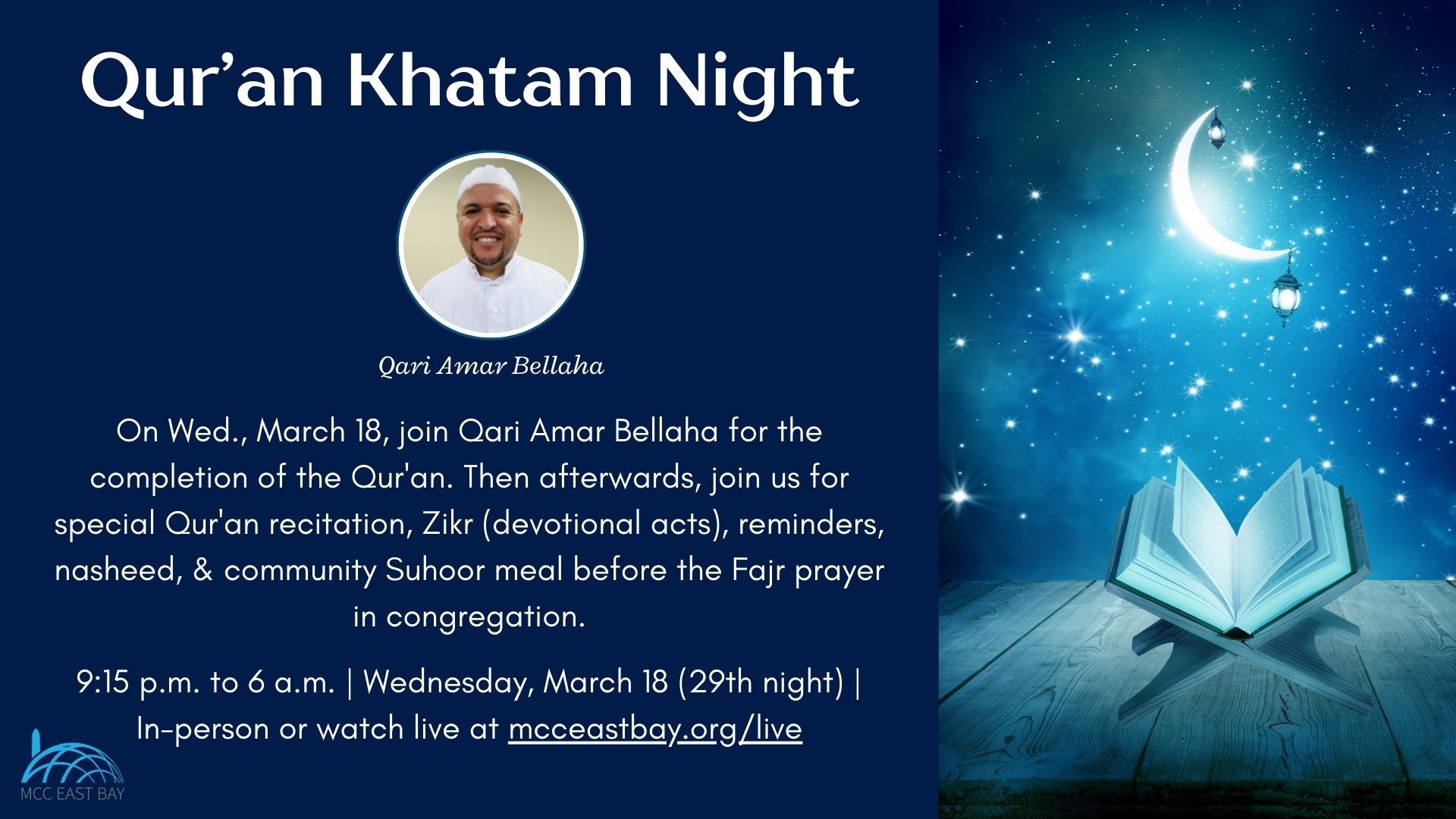 Qur’an Khatam Night

Qari Amar Bellaha

On Wed., March 18, join Qari Amar Bellaha for the completion of the Qur'an. Then afterwards, join us for special Qur'an recitation, Zikr (devotional acts), reminders, nasheed, & community Suhoor meal before the Fajr prayer in congregation.

9:15 p.m. to 6 a.m. | Wednesday, March 18 (29th night) | In-person or watch live at mcceastbay.org/live

MCC EAST BAY